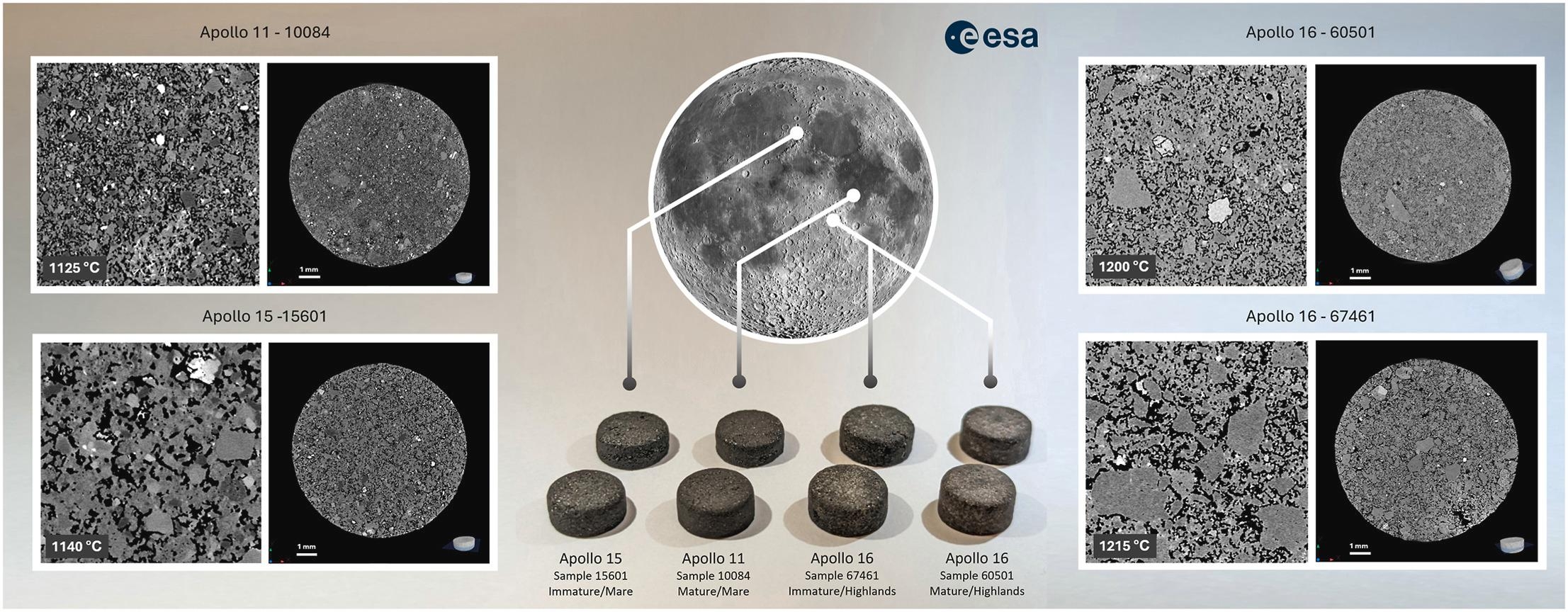 Apollo 11 - 10084

1125 °C

1 mm

Apollo 15 -15601

1140 °C

1 mm

esa

Apollo 15
Sample 15601
Immature/Mare

Apollo 11
Sample 10084
Mature/Mare

Apollo 16
Sample 67461
Immature/Highlands

Apollo 16
Sample 60501
Mature/Highlands

Apollo 16 - 60501

1200 °C

1 mm

Apollo 16 - 67461

1215 °C

1 mm